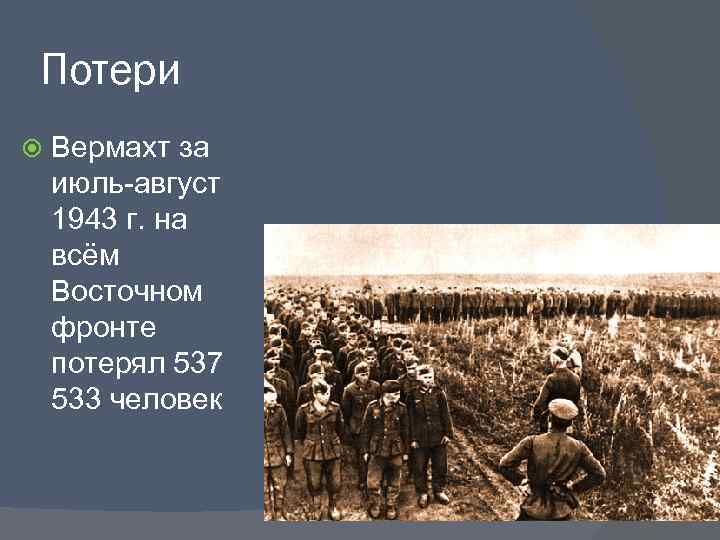 Потери

Вермахт за июль-август 1943 г. на всём Восточном фронте потерял 537 533 человек